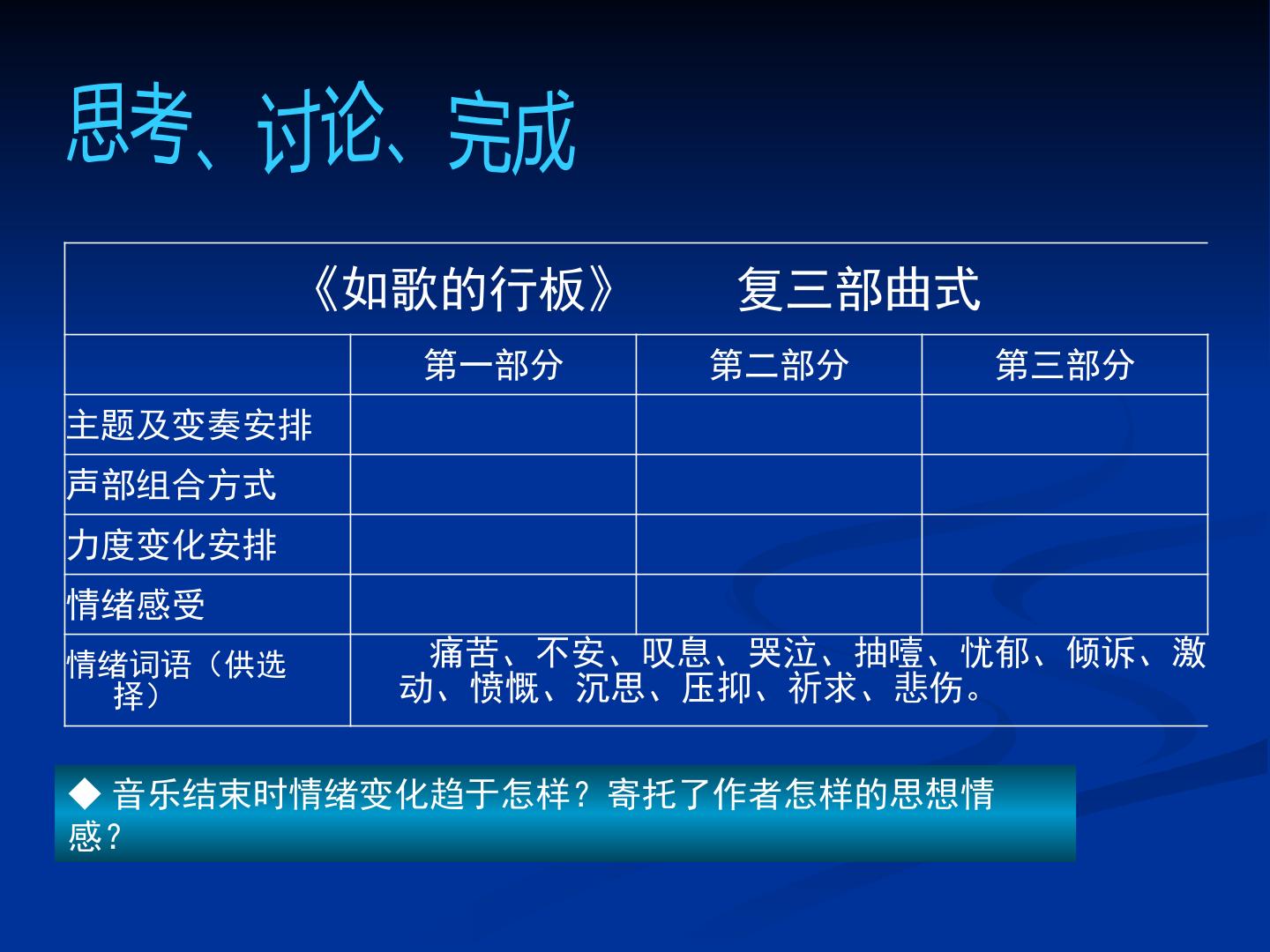 思考、讨论、完成

| 《如歌的行板》 复三部曲式 | | | |
|---|---|---|---|
| | 第一部分 | 第二部分 | 第三部分 |
| 主题及变奏安排 | | | |
| 声部组合方式 | | | |
| 力度变化安排 | | | |
| 情绪感受 | | | |
| 情绪词语（供选择） | 痛苦、不安、叹息、哭泣、抽噎、忧郁、倾诉、激动、愤慨、沉思、压抑、祈求、悲伤。 | | |

◆ 音乐结束时情绪变化趋于怎样？寄托了作者怎样的思想情感？